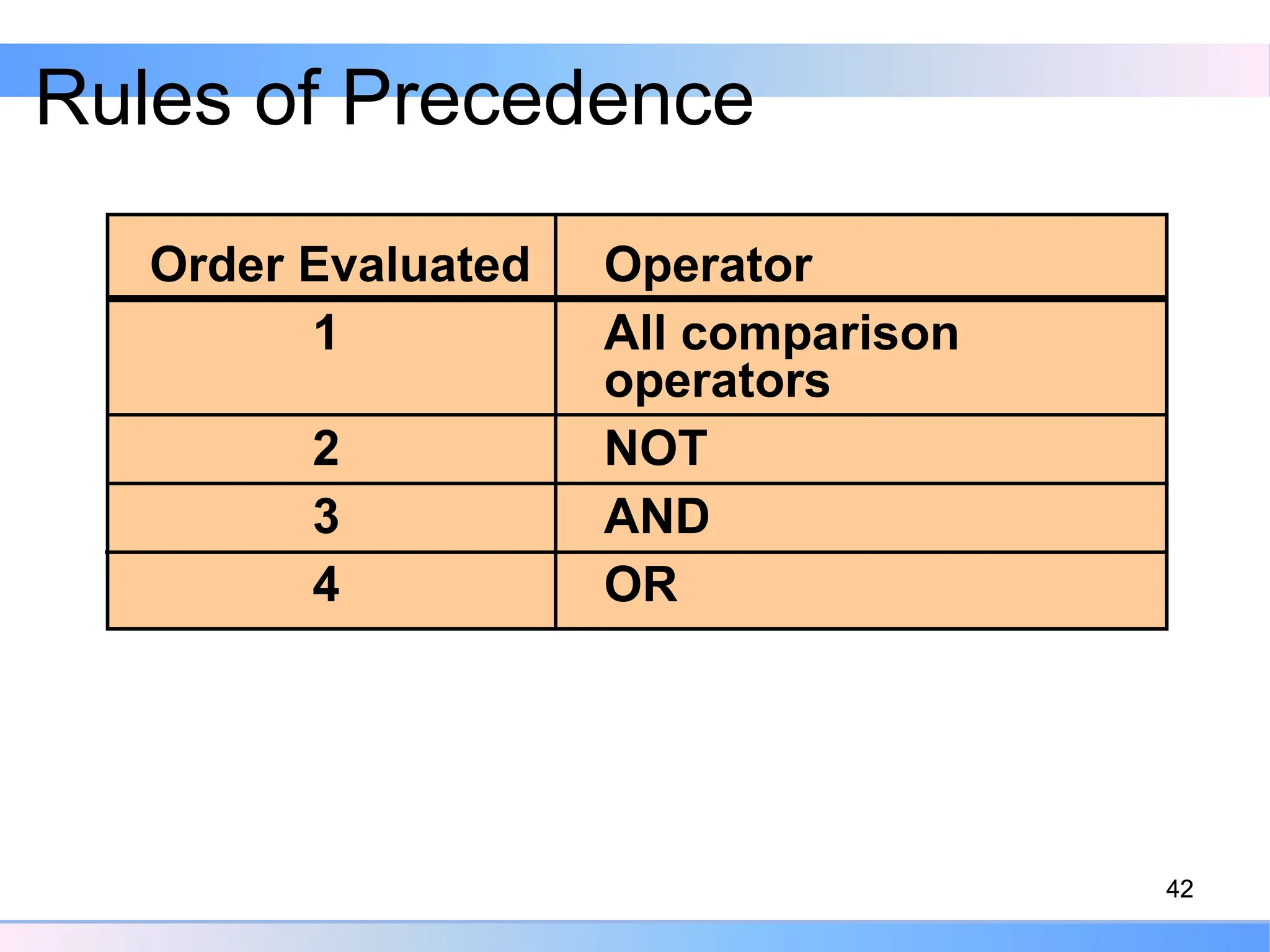 Rules of Precedence

| Order Evaluated | Operator |
|---|---|
| 1 | All comparison operators |
| 2 | NOT |
| 3 | AND |
| 4 | OR |

42